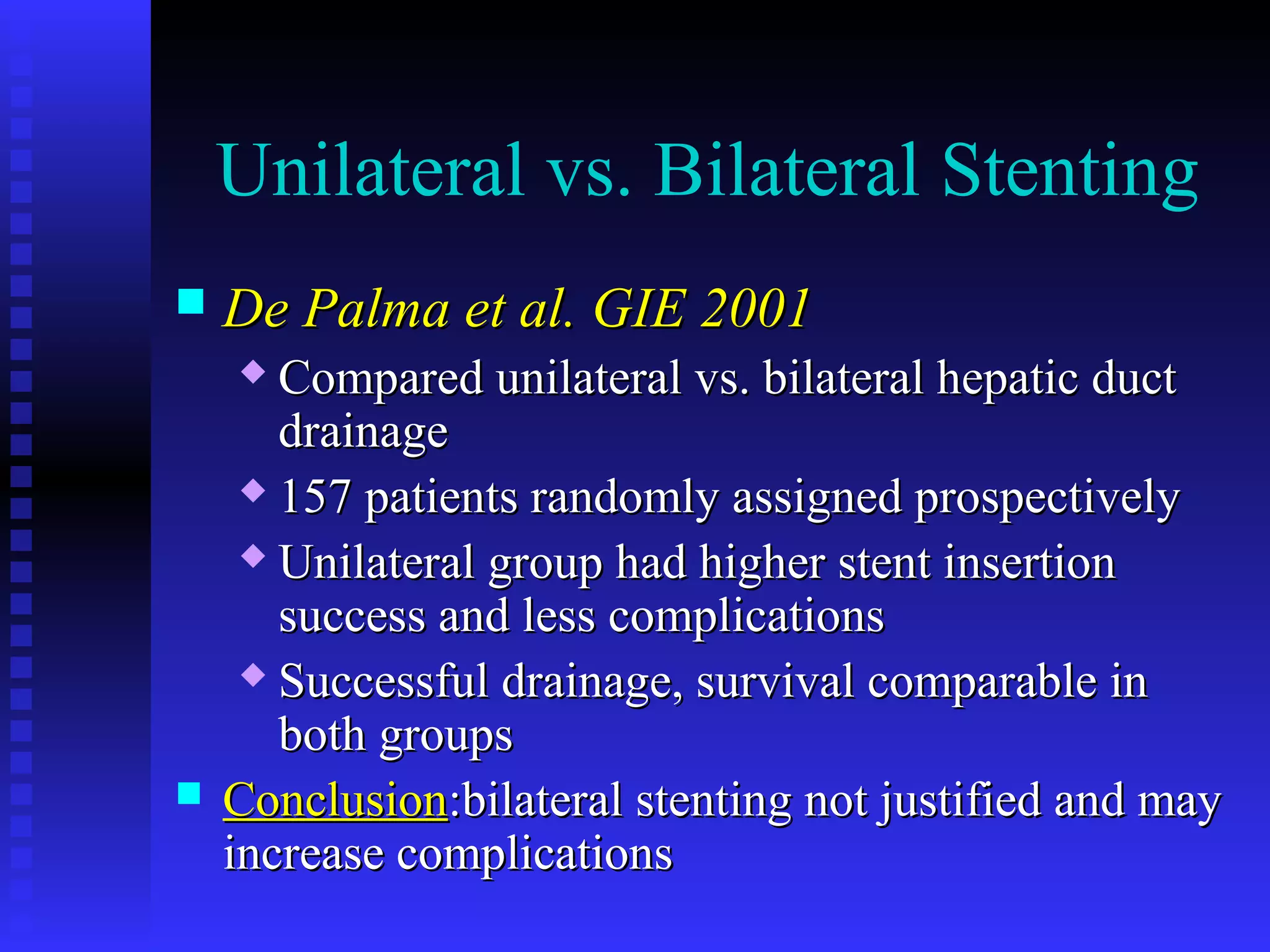 Unilateral vs. Bilateral Stenting

De Palma et al. GIE 2001

Compared unilateral vs. bilateral hepatic duct drainage

157 patients randomly assigned prospectively

Unilateral group had higher stent insertion success and less complications

Successful drainage, survival comparable in both groups

Conclusion:bilateral stenting not justified and may increase complications